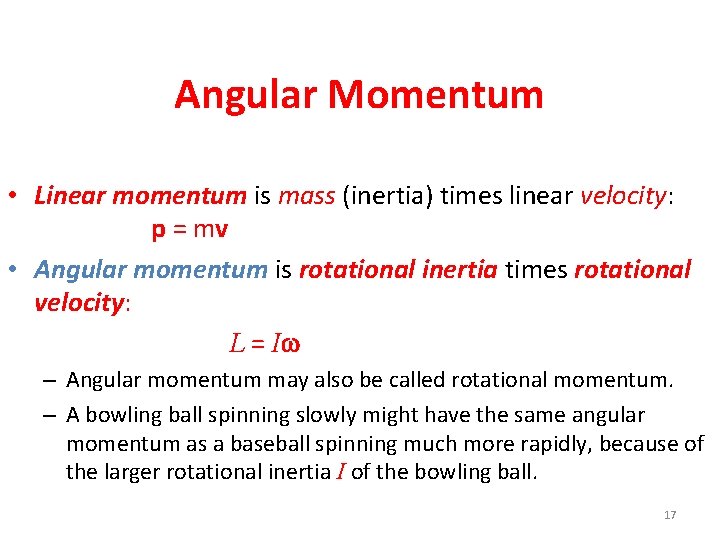 Angular Momentum

• Linear momentum is mass (inertia) times linear velocity:

$\mathbf{p} = m\mathbf{v}$

• Angular momentum is rotational inertia times rotational velocity:

$L = I\omega$

– Angular momentum may also be called rotational momentum.

– A bowling ball spinning slowly might have the same angular momentum as a baseball spinning much more rapidly, because of the larger rotational inertia $I$ of the bowling ball.

17